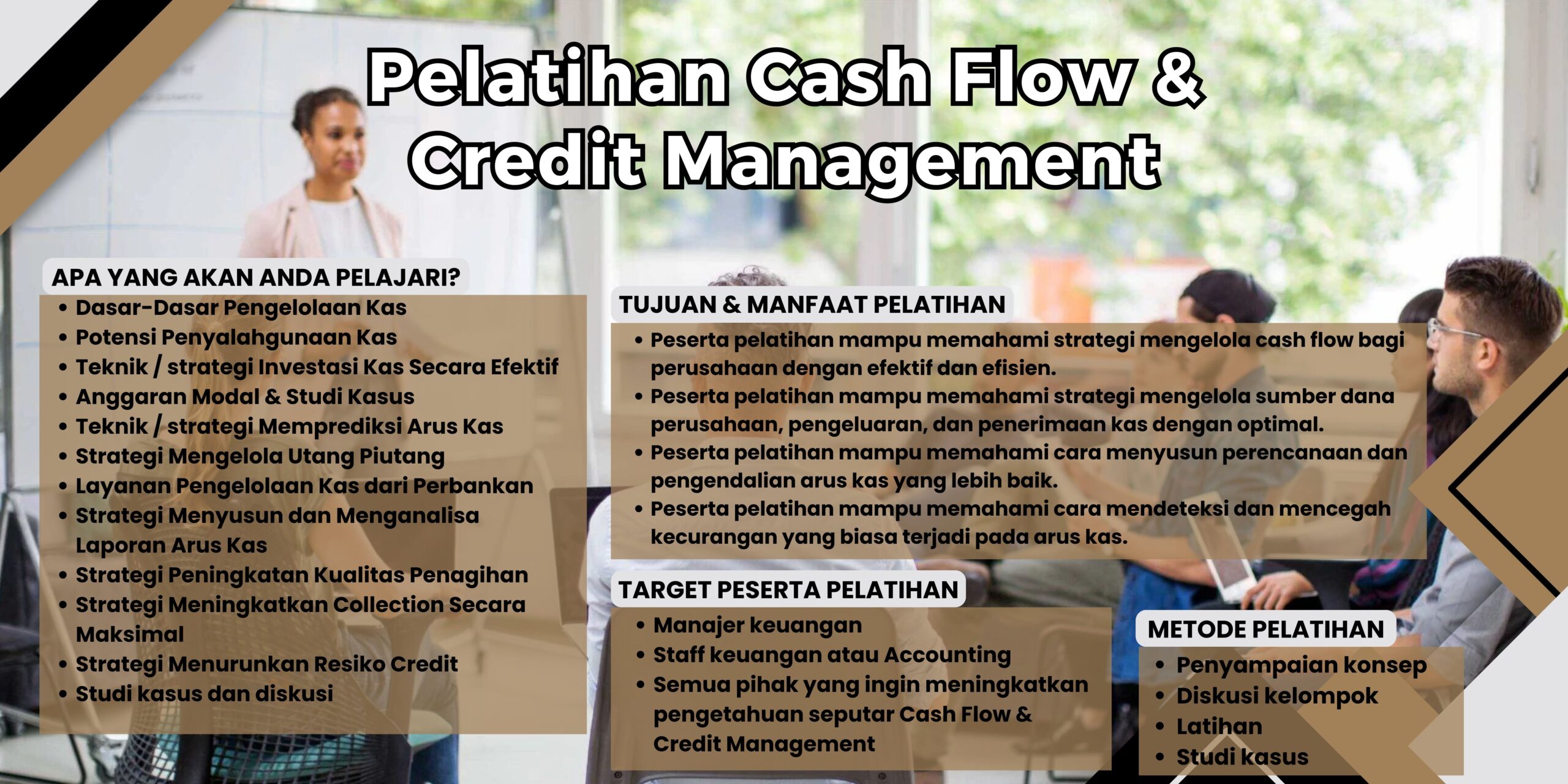 Pelatihan Cash Flow & Credit Management

APA YANG AKAN ANDA PELAJARI?
• Dasar-Dasar Pengelolaan Kas
• Potensi Penyalahgunaan Kas
• Teknik / strategi Investasi Kas Secara Efektif
• Anggaran Modal & Studi Kasus
• Teknik / strategi Memprediksi Arus Kas
• Strategi Mengelola Utang Piutang
• Layanan Pengelolaan Kas dari Perbankan
• Strategi Menyusun dan Menganalisa Laporan Arus Kas
• Strategi Peningkatan Kualitas Penagihan
• Strategi Meningkatkan Collection Secara Maksimal
• Strategi Menurunkan Resiko Credit
• Studi kasus dan diskusi

TUJUAN & MANFAAT PELATIHAN
• Peserta pelatihan mampu memahami strategi mengelola cash flow bagi perusahaan dengan efektif dan efisien.
• Peserta pelatihan mampu memahami strategi mengelola sumber dana perusahaan, pengeluaran, dan penerimaan kas dengan optimal.
• Peserta pelatihan mampu memahami cara menyusun perencanaan dan pengendalian arus kas yang lebih baik.
• Peserta pelatihan mampu memahami cara mendeteksi dan mencegah kecurangan yang biasa terjadi pada arus kas.

TARGET PESERTA PELATIHAN
• Manajer keuangan
• Staff keuangan atau Accounting
• Semua pihak yang ingin meningkatkan pengetahuan seputar Cash Flow & Credit Management

METODE PELATIHAN
• Penyampaian konsep
• Diskusi kelompok
• Latihan
• Studi kasus